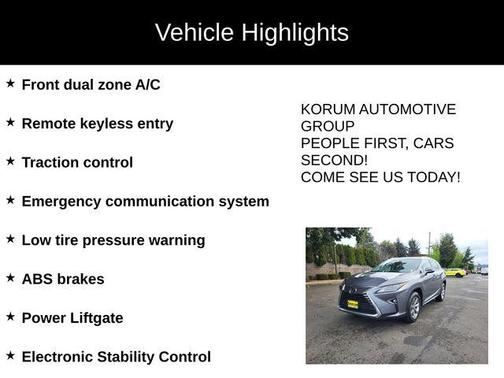 Vehicle Highlights

★ Front dual zone A/C

★ Remote keyless entry

★ Traction control

★ Emergency communication system

★ Low tire pressure warning

★ ABS brakes

★ Power Liftgate

★ Electronic Stability Control

KORUM AUTOMOTIVE GROUP
PEOPLE FIRST, CARS SECOND!
COME SEE US TODAY!